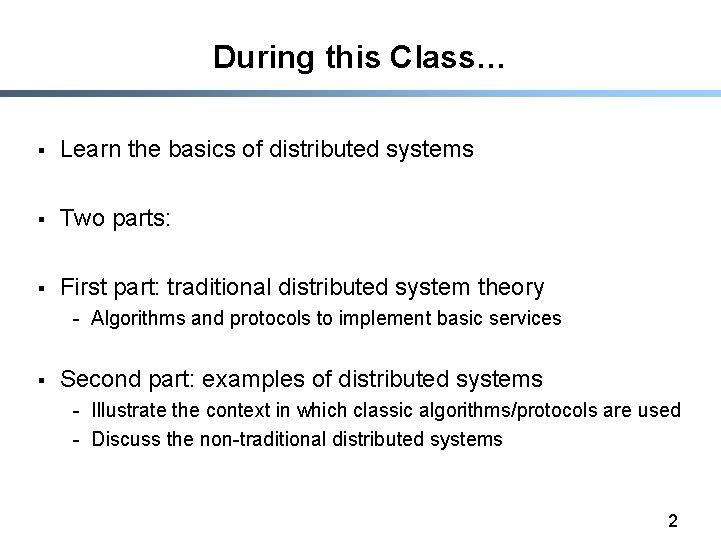 During this Class…

▪ Learn the basics of distributed systems

▪ Two parts:

▪ First part: traditional distributed system theory
- Algorithms and protocols to implement basic services

▪ Second part: examples of distributed systems
- Illustrate the context in which classic algorithms/protocols are used
- Discuss the non-traditional distributed systems

2